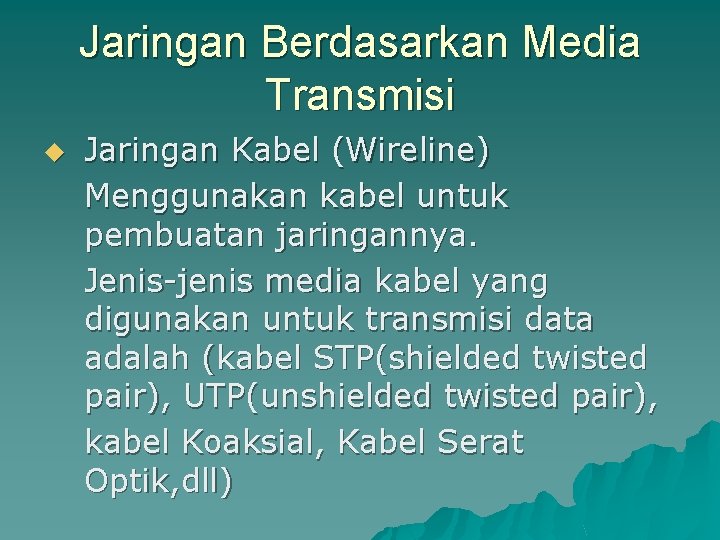 Jaringan Berdasarkan Media Transmisi

Jaringan Kabel (Wireline)

Menggunakan kabel untuk pembuatan jaringannya.

Jenis-jenis media kabel yang digunakan untuk transmisi data adalah (kabel STP(shielded twisted pair), UTP(unshielded twisted pair),

kabel Koaksial, Kabel Serat Optik,dll)